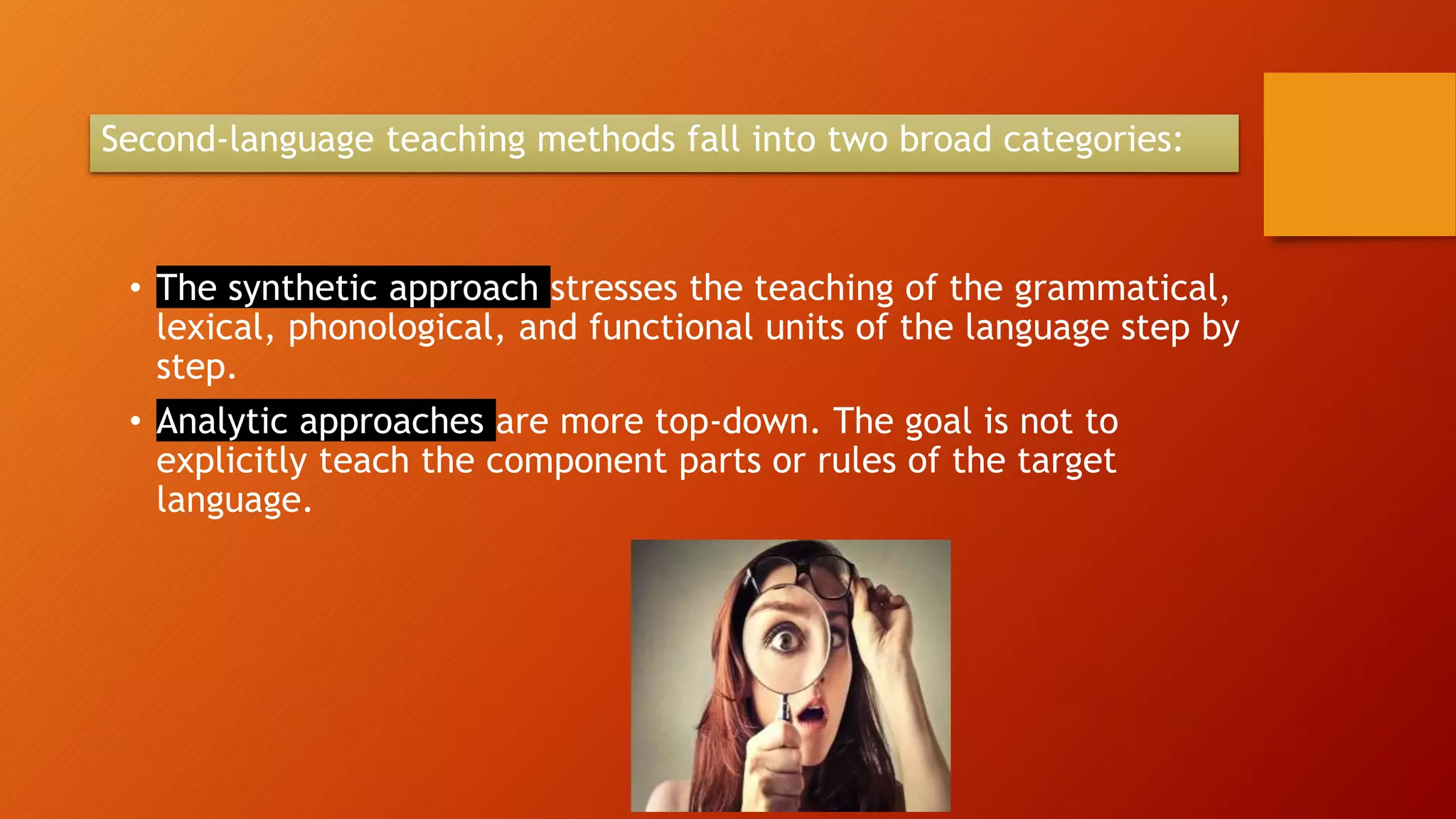 Second-language teaching methods fall into two broad categories:

• The synthetic approach stresses the teaching of the grammatical, lexical, phonological, and functional units of the language step by step.

• Analytic approaches are more top-down. The goal is not to explicitly teach the component parts or rules of the target language.